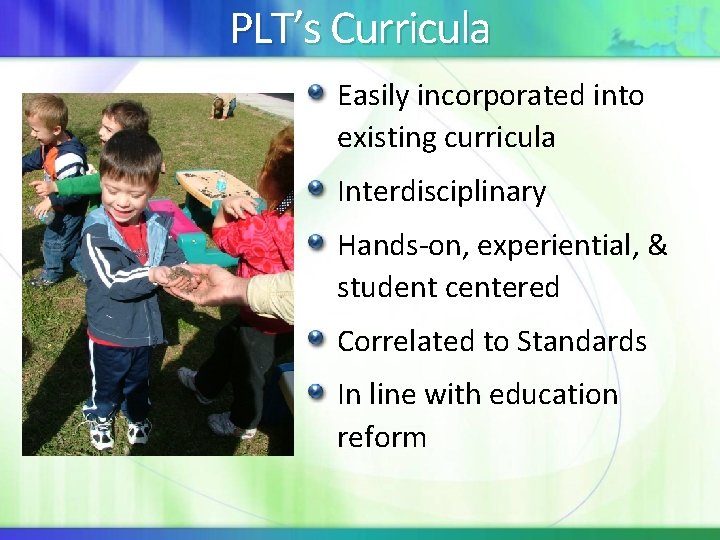 PLT's Curricula

- Easily incorporated into existing curricula
- Interdisciplinary
- Hands-on, experiential, & student centered
- Correlated to Standards
- In line with education reform